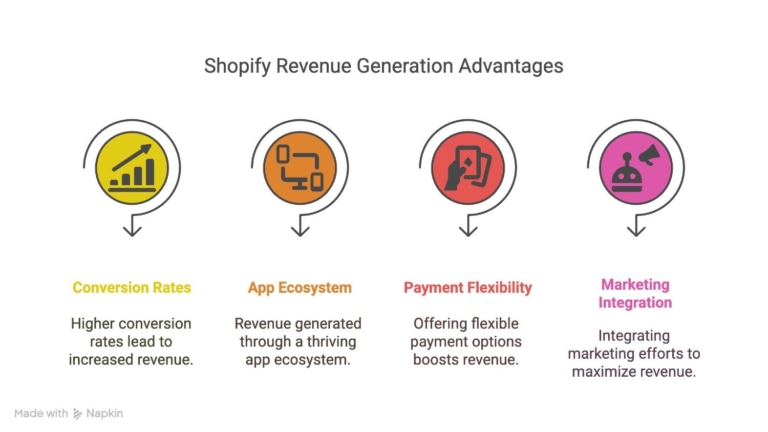 Shopify Revenue Generation Advantages

Conversion Rates

Higher conversion rates lead to increased revenue.

App Ecosystem

Revenue generated through a thriving app ecosystem.

Payment Flexibility

Offering flexible payment options boosts revenue.

Marketing Integration

Integrating marketing efforts to maximize revenue.

Made with Napkin